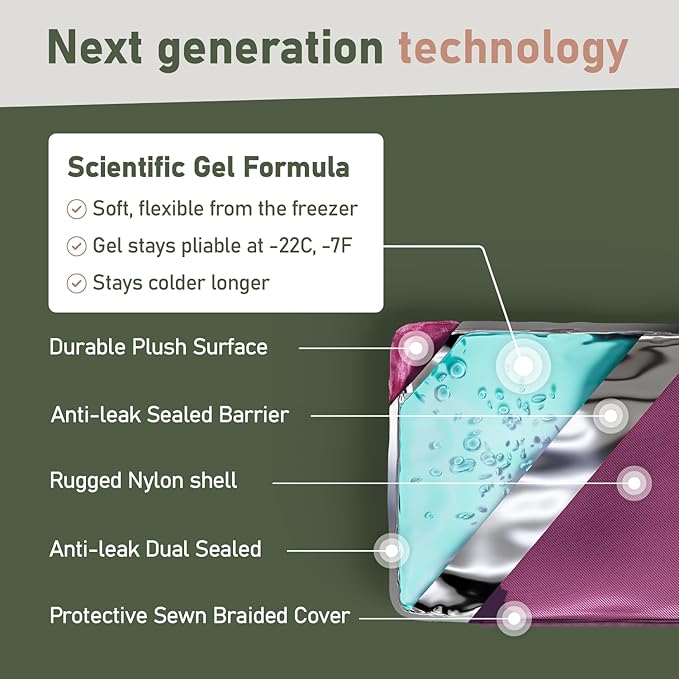 Next generation technology

Scientific Gel Formula

Soft, flexible from the freezer

Gel stays pliable at -22C, -7F

Stays colder longer

Durable Plush Surface

Anti-leak Sealed Barrier

Rugged Nylon shell

Anti-leak Dual Sealed

Protective Sewn Braided Cover